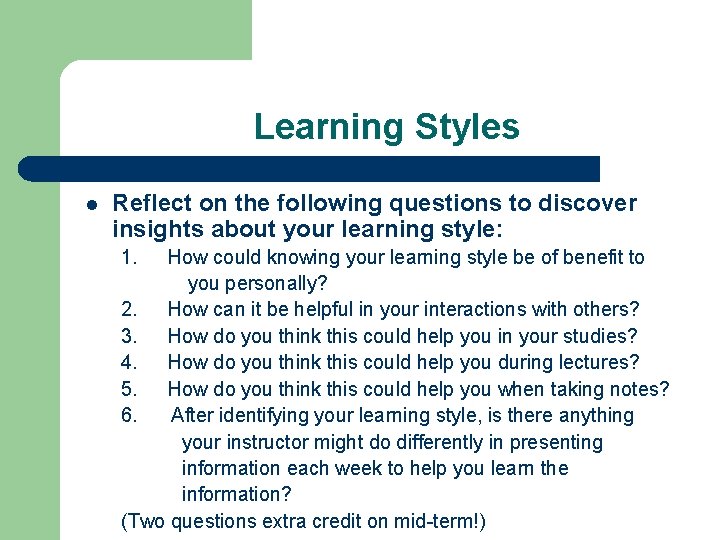 Learning Styles

- Reflect on the following questions to discover insights about your learning style:
1. How could knowing your learning style be of benefit to you personally?
2. How can it be helpful in your interactions with others?
3. How do you think this could help you in your studies?
4. How do you think this could help you during lectures?
5. How do you think this could help you when taking notes?
6. After identifying your learning style, is there anything your instructor might do differently in presenting information each week to help you learn the information?

(Two questions extra credit on mid-term!)